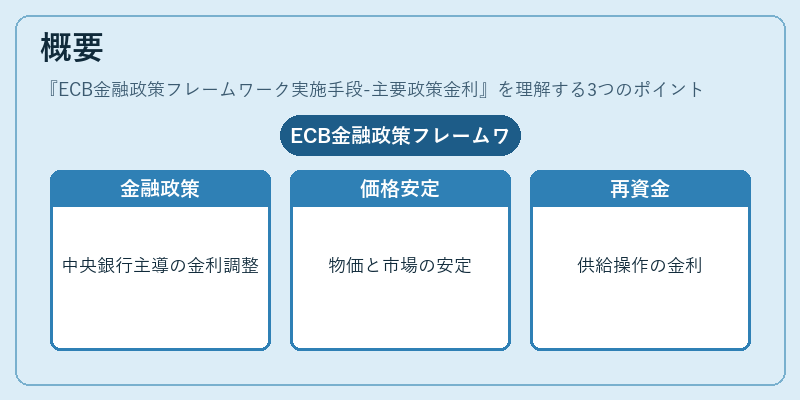 概要

『ECB金融政策フレームワーク実施手段-主要政策金利』を理解する3つのポイント

ECB金融政策フレームワ

金融政策

中央銀行主導の金利調整

価格安定

物価と市場の安定

再資金

供給操作の金利